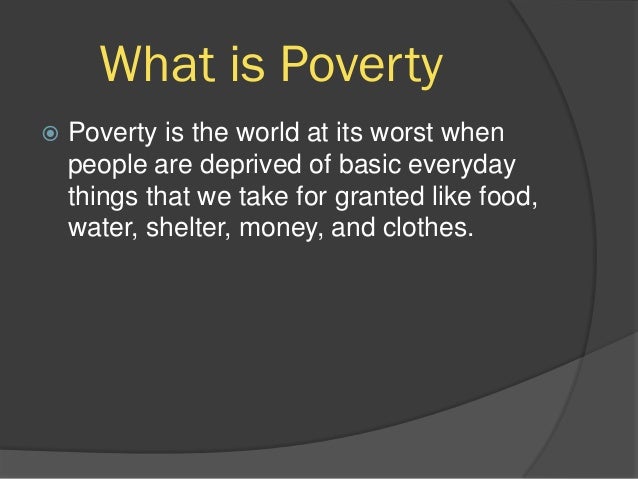 What is Poverty

Poverty is the world at its worst when people are deprived of basic everyday things that we take for granted like food, water, shelter, money, and clothes.